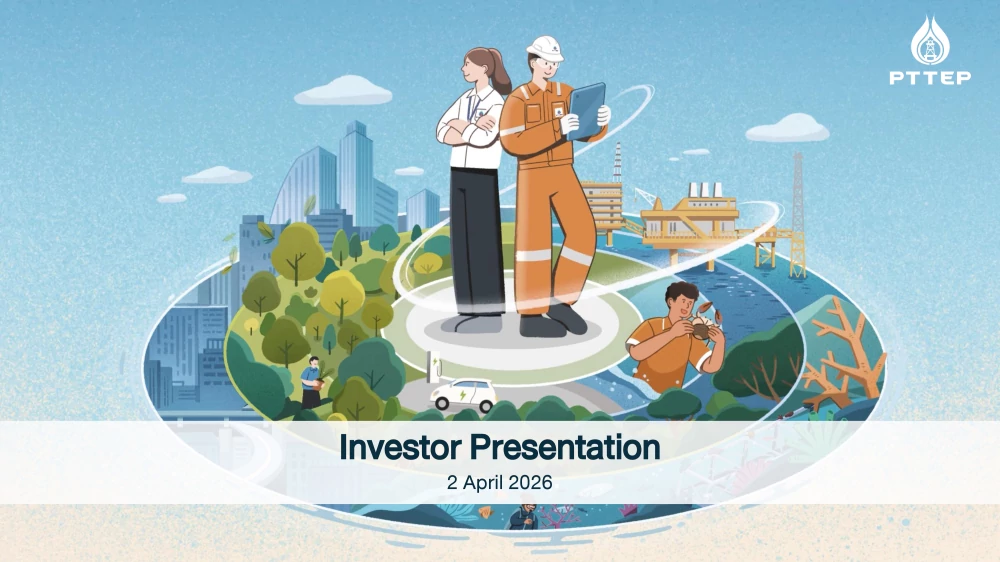 PTTEP

Investor Presentation

2 April 2026